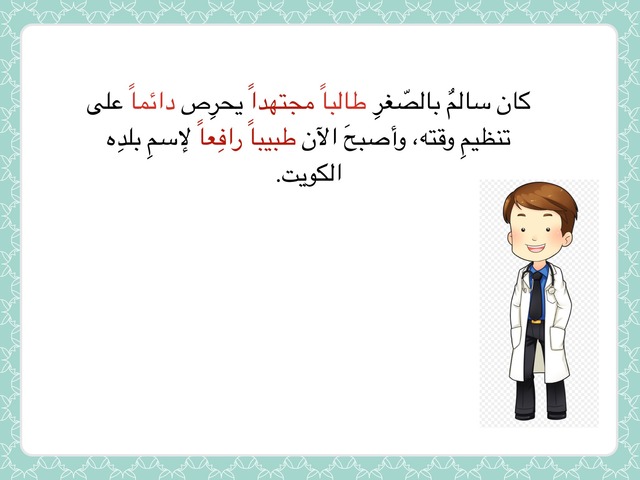 كان سالمُ بالصّغرِ طالباً مجتهداً يحرِص دائماً على تنظيمِ وقته، وأصبحَ الآن طبيباً رافِعاً لإسمِ بلدِه الكويت.